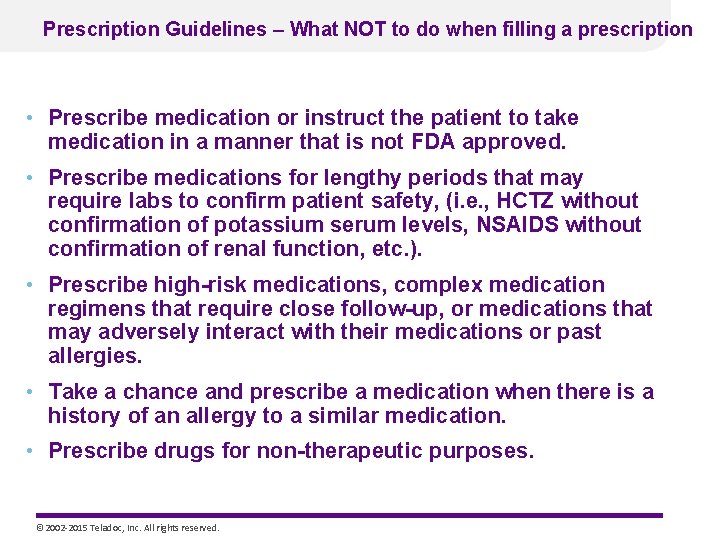 Prescription Guidelines – What NOT to do when filling a prescription

• Prescribe medication or instruct the patient to take medication in a manner that is not FDA approved.

• Prescribe medications for lengthy periods that may require labs to confirm patient safety, (i.e., HCTZ without confirmation of potassium serum levels, NSAIDS without confirmation of renal function, etc.).

• Prescribe high-risk medications, complex medication regimens that require close follow-up, or medications that may adversely interact with their medications or past allergies.

• Take a chance and prescribe a medication when there is a history of an allergy to a similar medication.

• Prescribe drugs for non-therapeutic purposes.

© 2002-2015 Teladoc, Inc. All rights reserved.